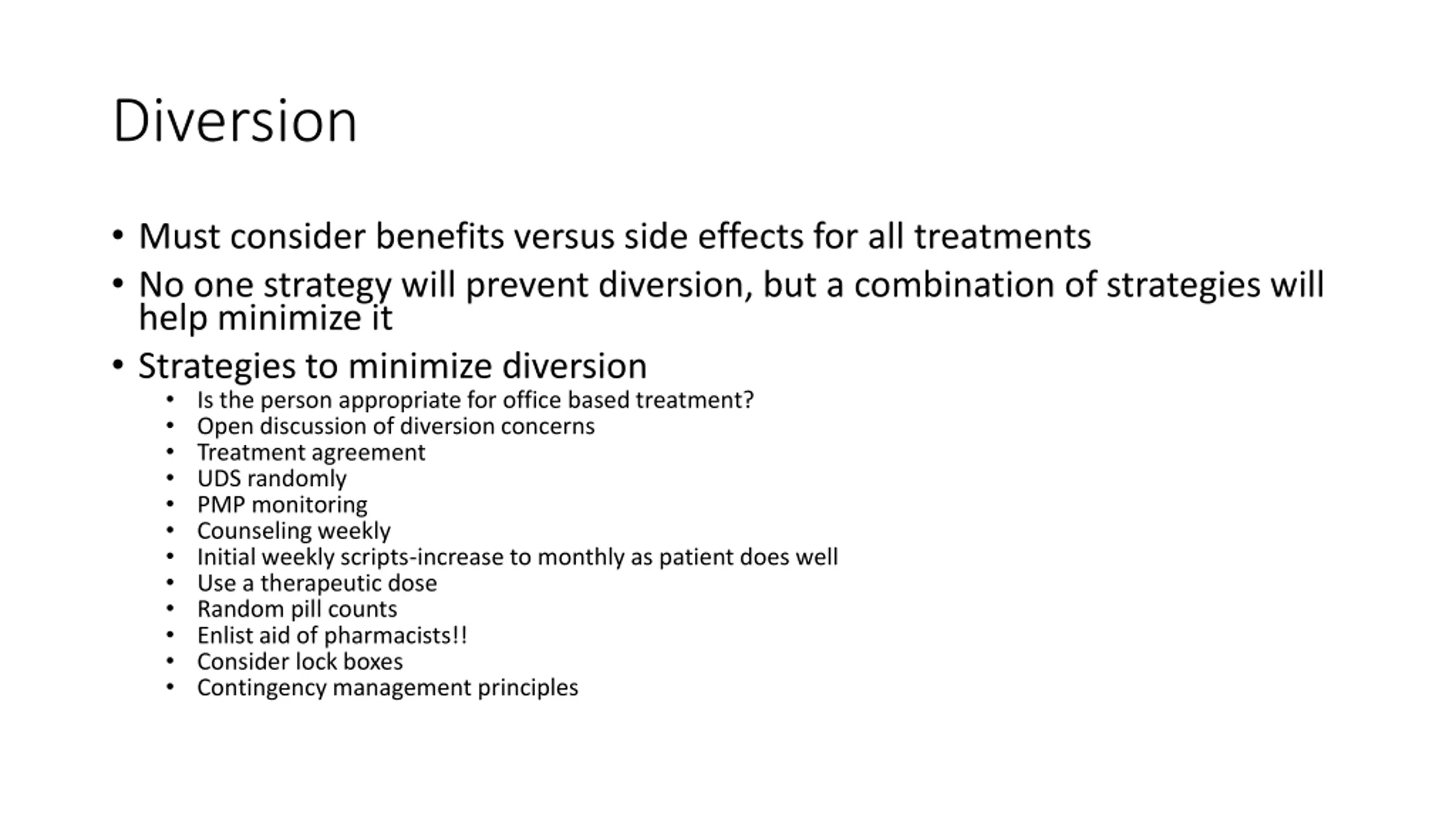 Diversion

• Must consider benefits versus side effects for all treatments
• No one strategy will prevent diversion, but a combination of strategies will help minimize it
• Strategies to minimize diversion
  • Is the person appropriate for office based treatment?
  • Open discussion of diversion concerns
  • Treatment agreement
  • UDS randomly
  • PMP monitoring
  • Counseling weekly
  • Initial weekly scripts-increase to monthly as patient does well
  • Use a therapeutic dose
  • Random pill counts
  • Enlist aid of pharmacists!!
  • Consider lock boxes
  • Contingency management principles